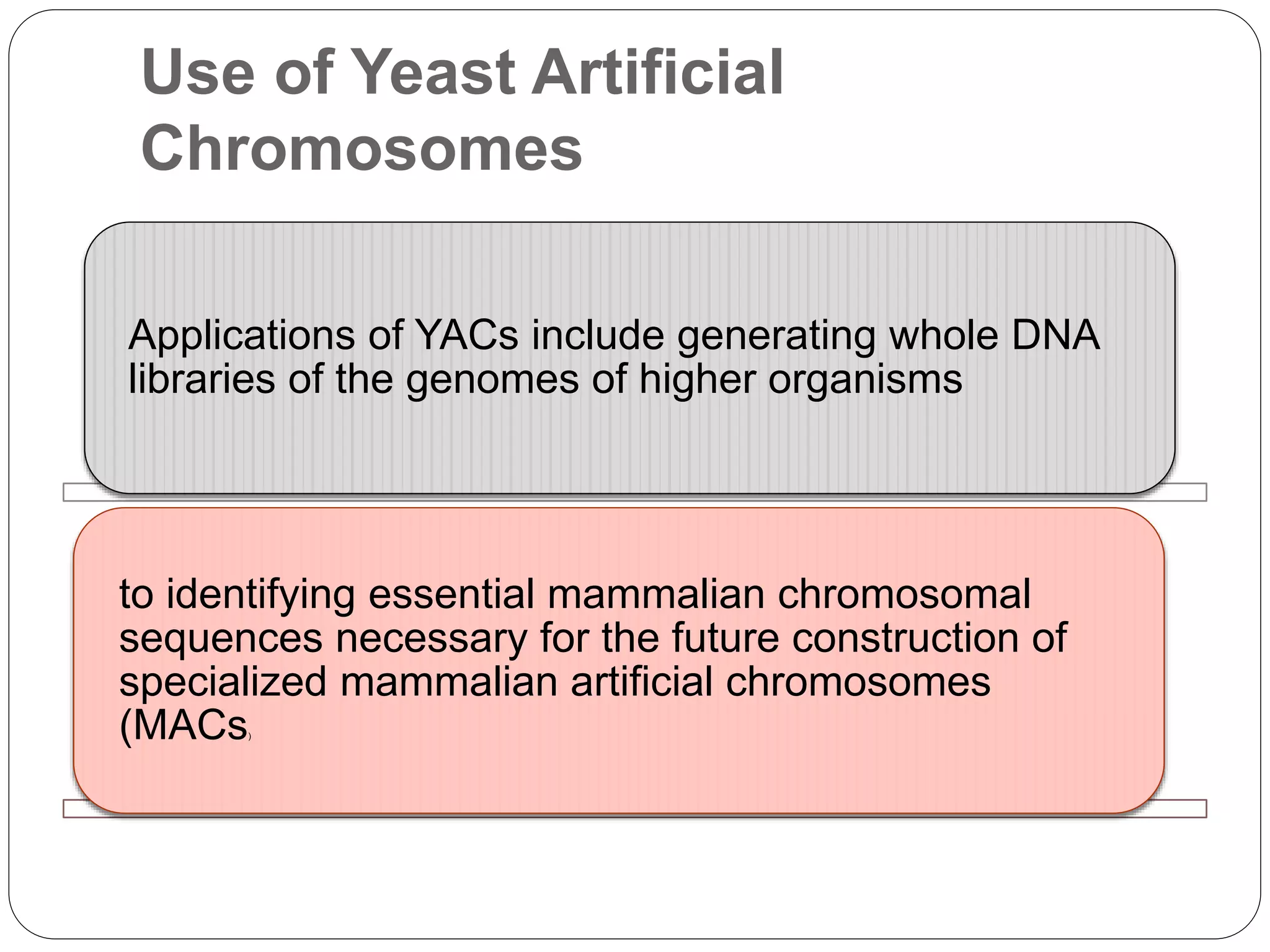 Use of Yeast Artificial Chromosomes

Applications of YACs include generating whole DNA libraries of the genomes of higher organisms

to identifying essential mammalian chromosomal sequences necessary for the future construction of specialized mammalian artificial chromosomes (MACs)